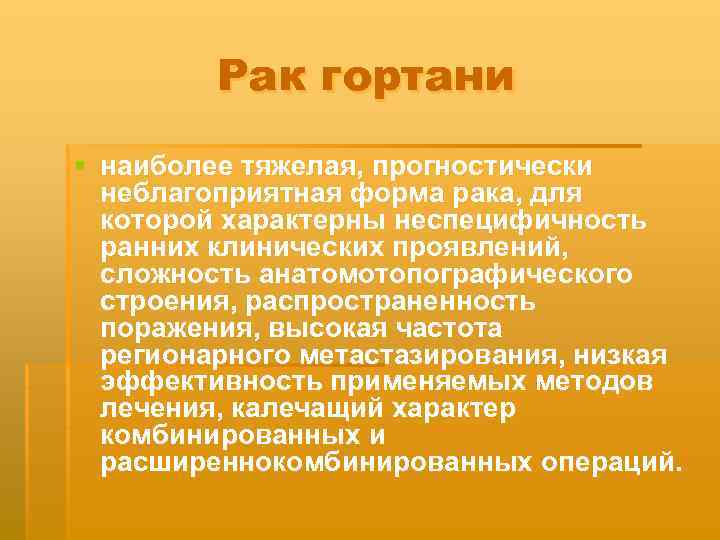 Рак гортани

наиболее тяжелая, прогностически неблагоприятная форма рака, для которой характерны неспецифичность ранних клинических проявлений, сложность анатомотопографического строения, распространенность поражения, высокая частота регионарного метастазирования, низкая эффективность применяемых методов лечения, калечащий характер комбинированных и расширеннокомбинированных операций.